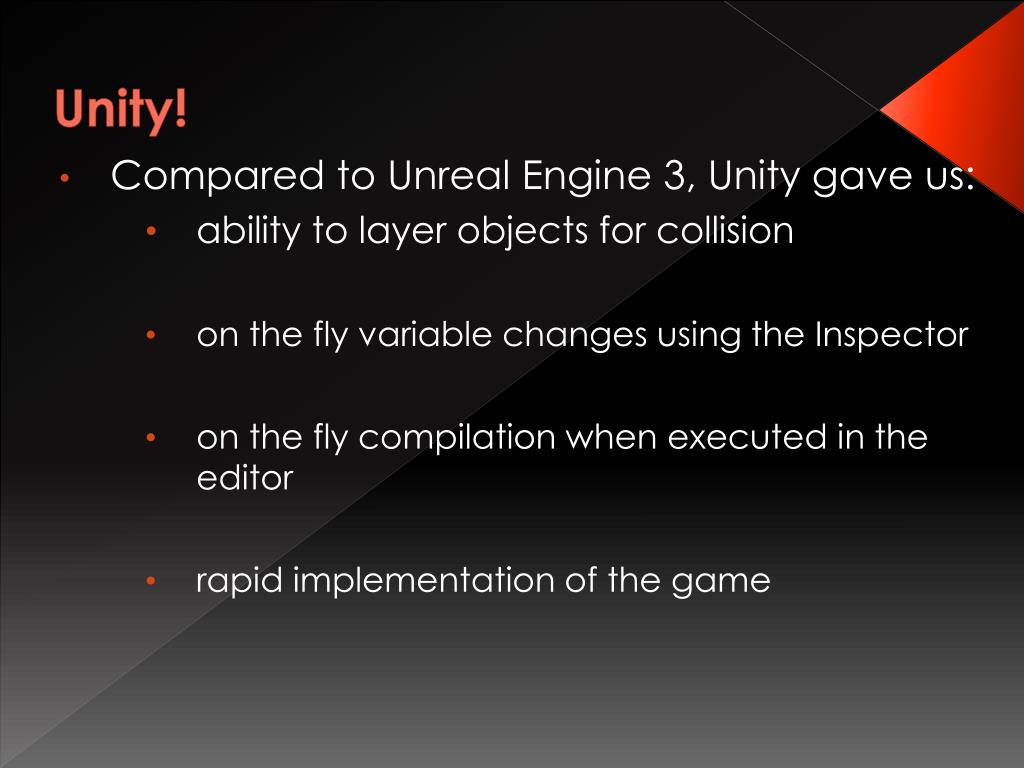 Unity!

• Compared to Unreal Engine 3, Unity gave us:

• ability to layer objects for collision

• on the fly variable changes using the Inspector

• on the fly compilation when executed in the editor

• rapid implementation of the game